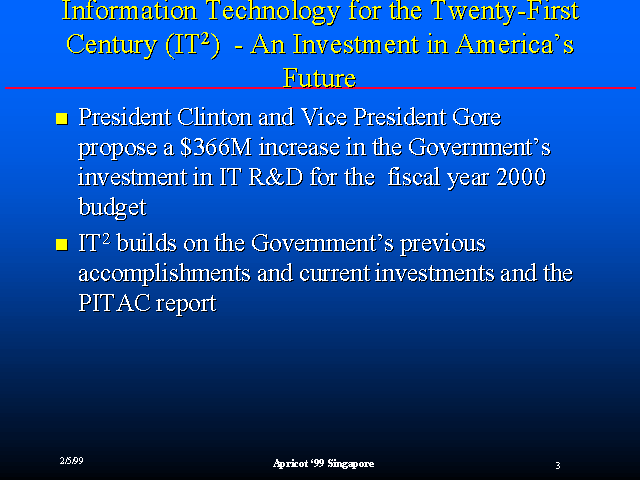 Information Technology for the Twenty-First Century (IT$^2$) - An Investment in America's Future

- President Clinton and Vice President Gore propose a \$366M increase in the Government's investment in IT R&D for the fiscal year 2000 budget
- IT$^2$ builds on the Government's previous accomplishments and current investments and the PITAC report

2/5/99

Apricot '99 Singapore

3